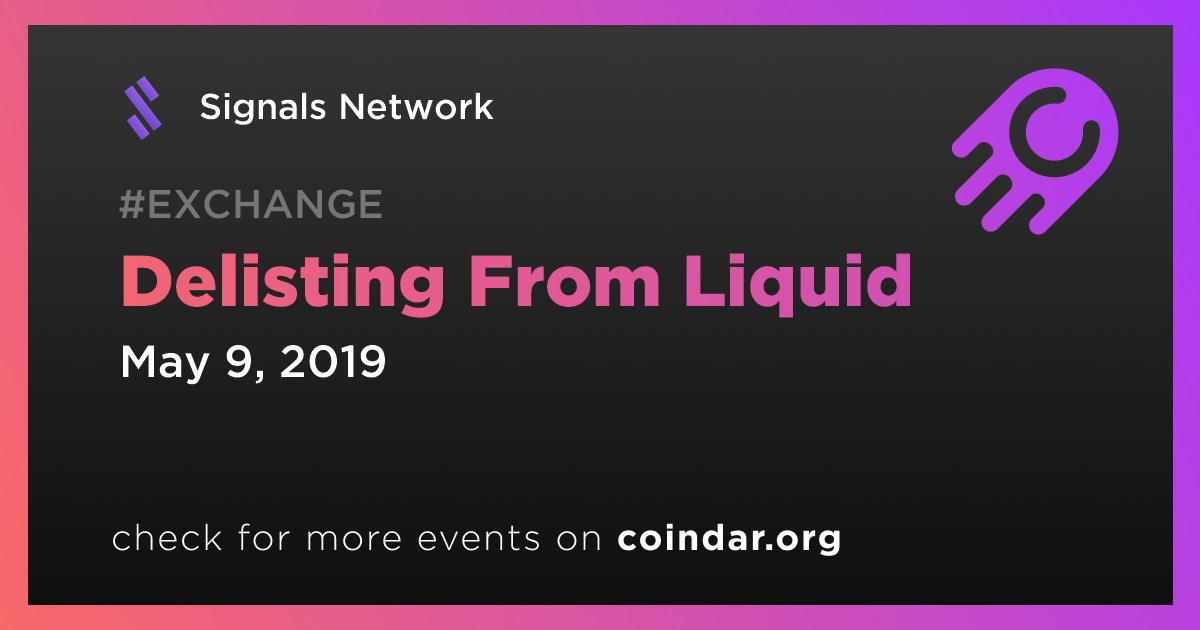 Signals Network

#EXCHANGE

Delisting From Liquid

May 9, 2019

check for more events on coindar.org